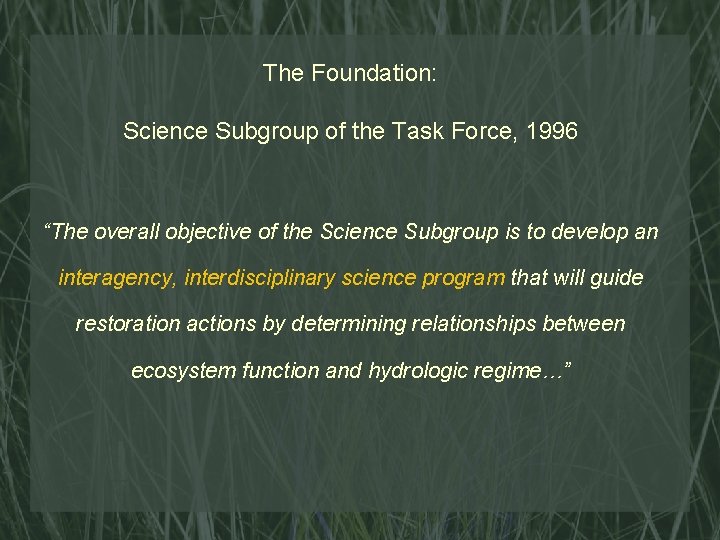 The Foundation:

Science Subgroup of the Task Force, 1996

“The overall objective of the Science Subgroup is to develop an interagency, interdisciplinary science program that will guide restoration actions by determining relationships between ecosystem function and hydrologic regime…”